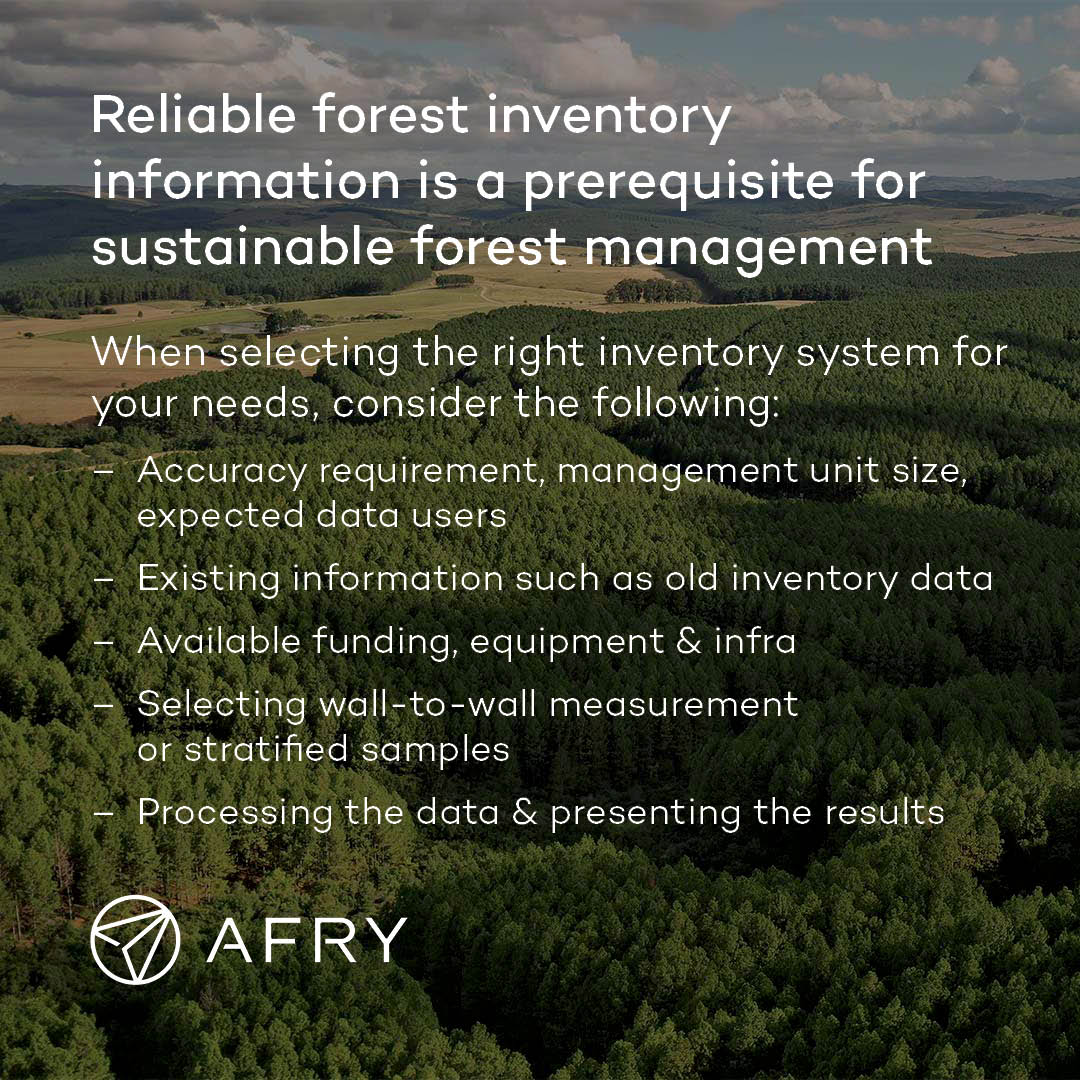 Reliable forest inventory information is a prerequisite for sustainable forest management

When selecting the right inventory system for your needs, consider the following:

– Accuracy requirement, management unit size, expected data users

– Existing information such as old inventory data

– Available funding, equipment & infra

– Selecting wall-to-wall measurement or stratified samples

– Processing the data & presenting the results

AFRY